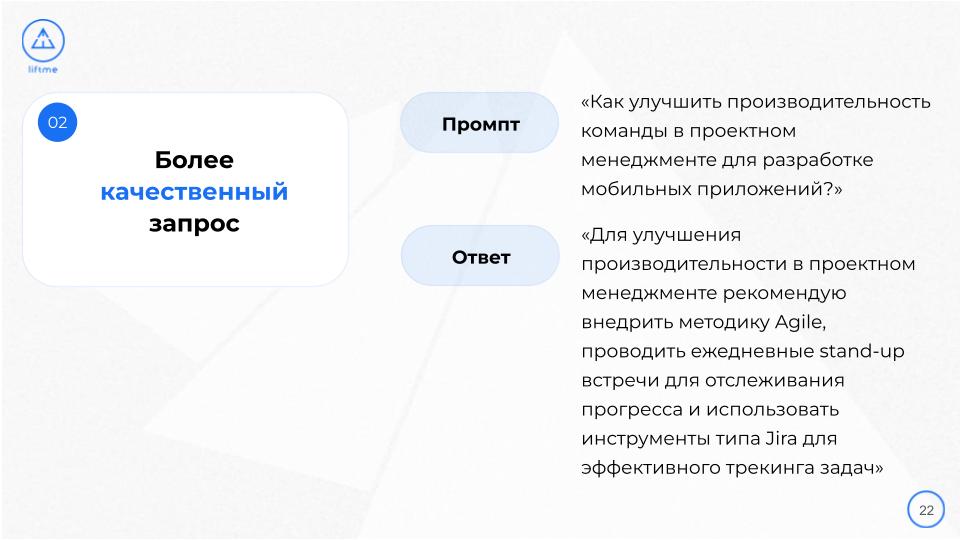 liftme

02

Более качественный запрос

Промпт

«Как улучшить производительность команды в проектном менеджменте для разработке мобильных приложений?»

Ответ

«Для улучшения производительности в проектном менеджменте рекомендую внедрить методику Agile, проводить ежедневные stand-up встречи для отслеживания прогресса и использовать инструменты типа Jira для эффективного трекинга задач»

22